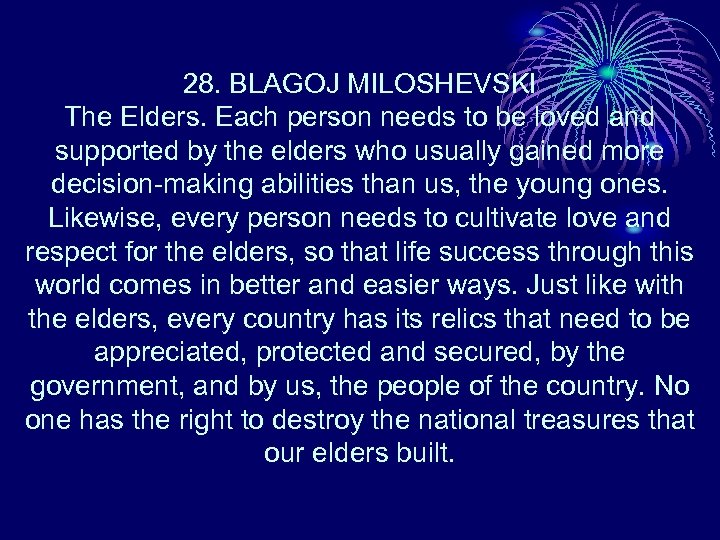 28. BLAGOJ MILOSHEVSKI
The Elders. Each person needs to be loved and supported by the elders who usually gained more decision-making abilities than us, the young ones. Likewise, every person needs to cultivate love and respect for the elders, so that life success through this world comes in better and easier ways. Just like with the elders, every country has its relics that need to be appreciated, protected and secured, by the government, and by us, the people of the country. No one has the right to destroy the national treasures that our elders built.